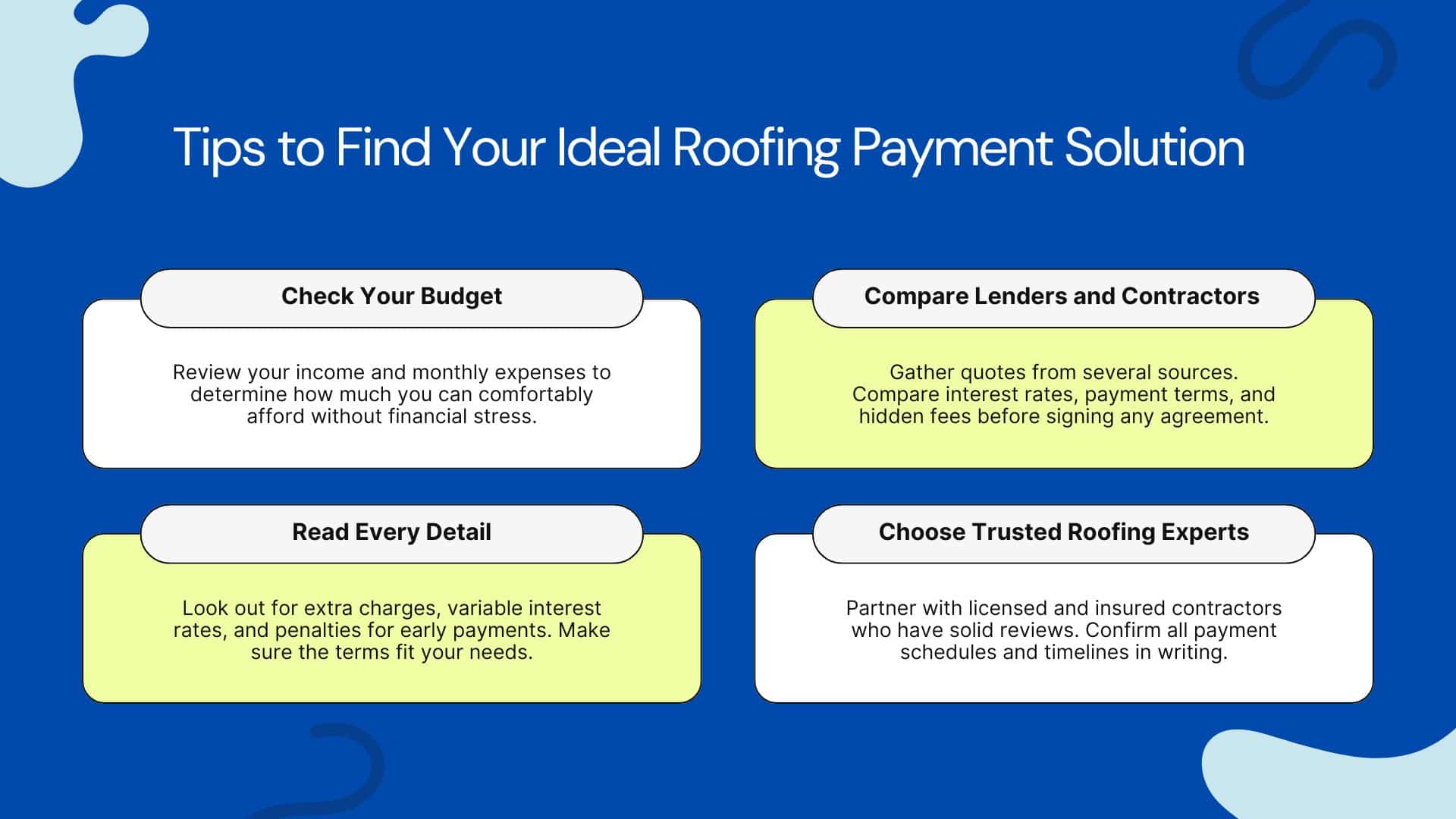 Tips to Find Your Ideal Roofing Payment Solution

Check Your Budget

Review your income and monthly expenses to determine how much you can comfortably afford without financial stress.

Compare Lenders and Contractors

Gather quotes from several sources. Compare interest rates, payment terms, and hidden fees before signing any agreement.

Read Every Detail

Look out for extra charges, variable interest rates, and penalties for early payments. Make sure the terms fit your needs.

Choose Trusted Roofing Experts

Partner with licensed and insured contractors who have solid reviews. Confirm all payment schedules and timelines in writing.